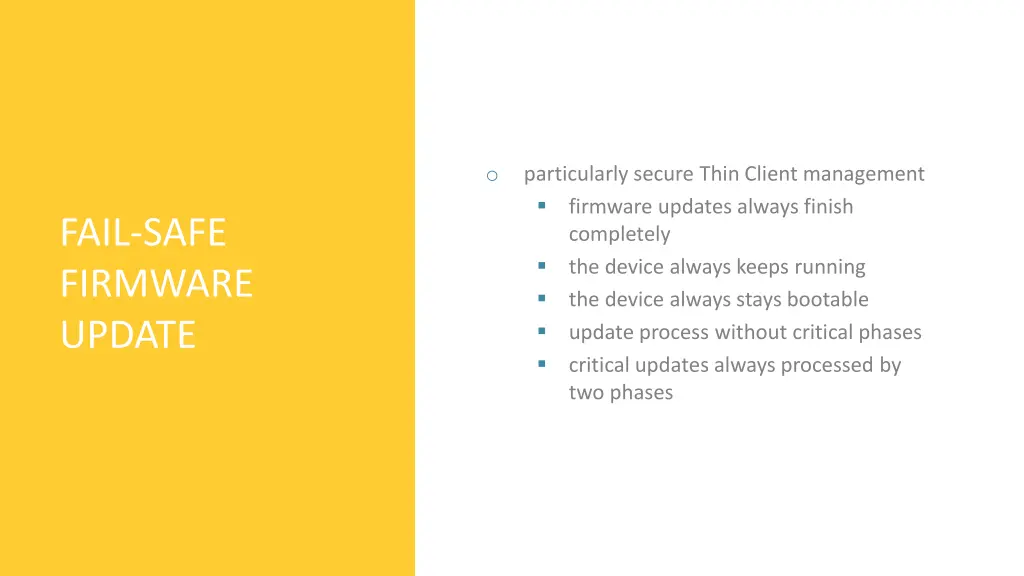 FAIL-SAFE FIRMWARE UPDATE

○ particularly secure Thin Client management
▪ firmware updates always finish completely
▪ the device always keeps running
▪ the device always stays bootable
▪ update process without critical phases
▪ critical updates always processed by two phases